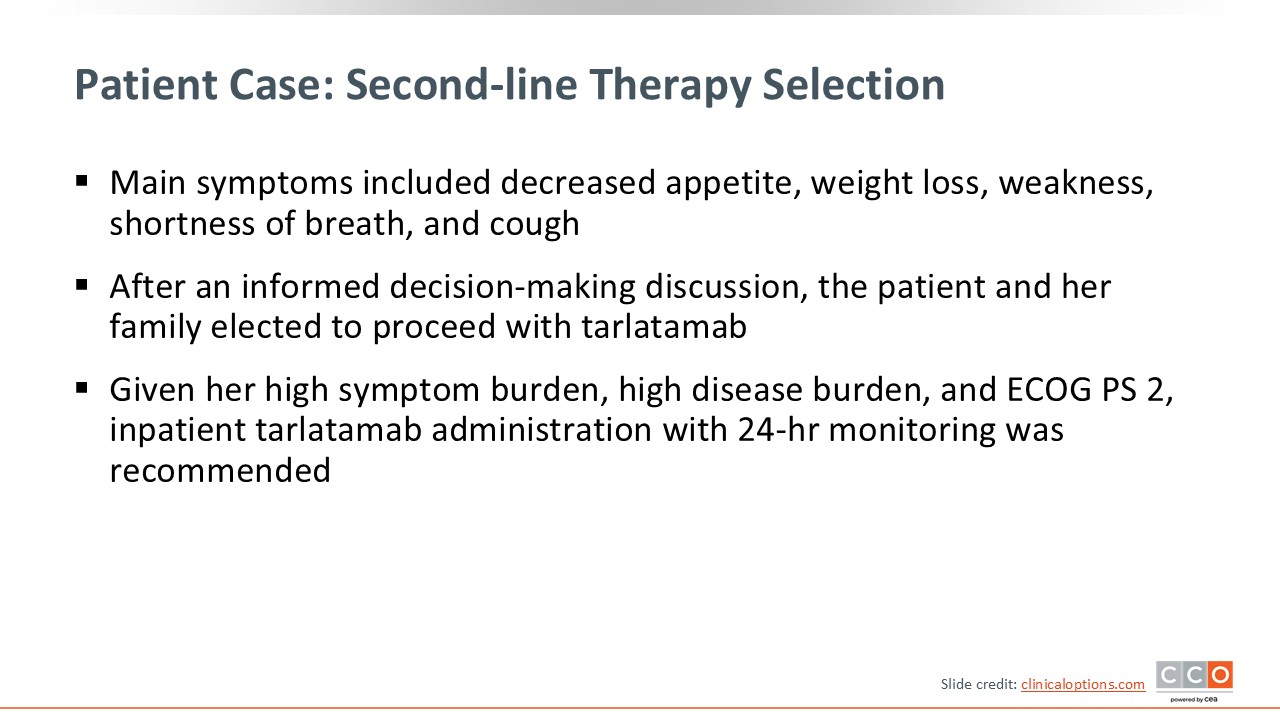 Patient Case: Second-line Therapy Selection

▪ Main symptoms included decreased appetite, weight loss, weakness, shortness of breath, and cough

▪ After an informed decision-making discussion, the patient and her family elected to proceed with tarlatamab

▪ Given her high symptom burden, high disease burden, and ECOG PS 2, inpatient tarlatamab administration with 24-hr monitoring was recommended

Slide credit: clinicaloptions.com

CCO
powered by cea